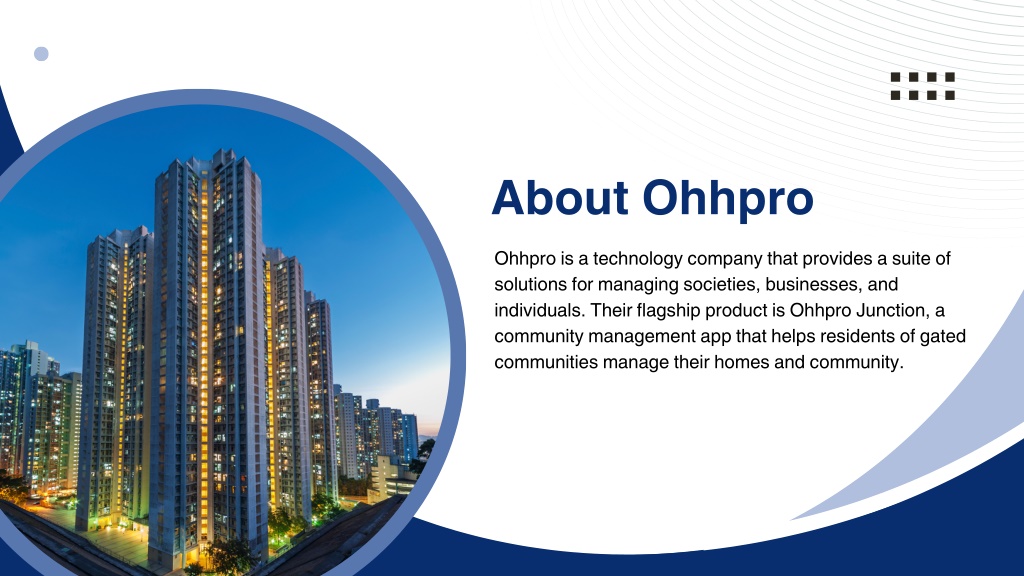 About Ohhpro

Ohhpro is a technology company that provides a suite of solutions for managing societies, businesses, and individuals. Their flagship product is Ohhpro Junction, a community management app that helps residents of gated communities manage their homes and community.